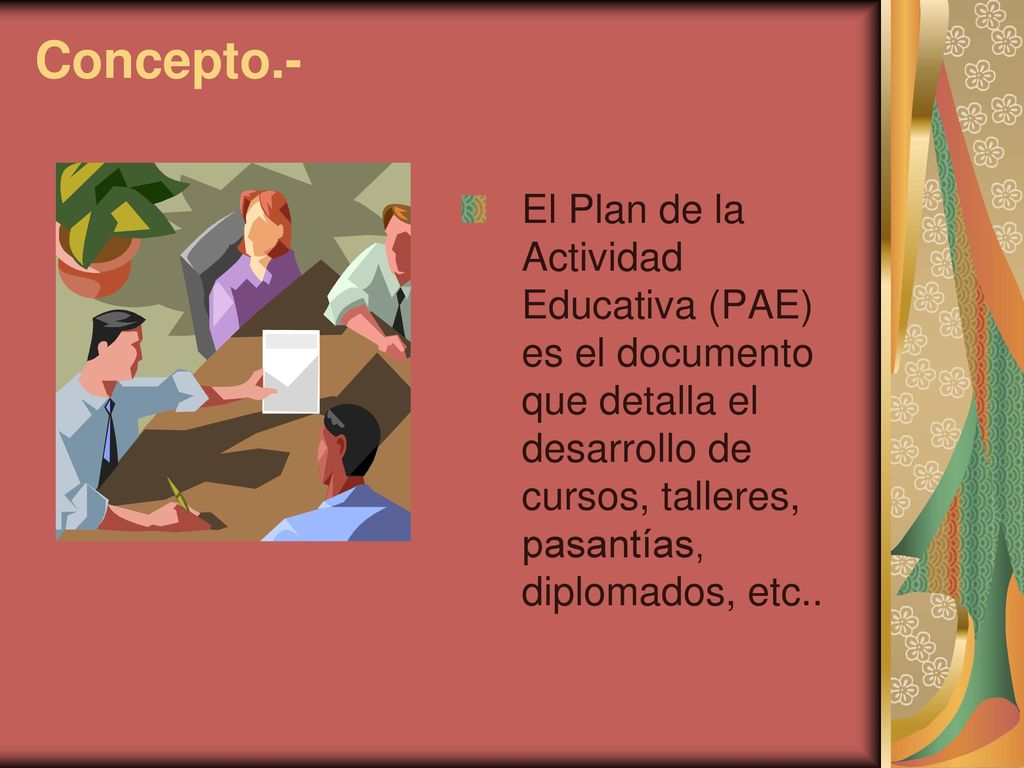 Concepto.-

El Plan de la Actividad Educativa (PAE) es el documento que detalla el desarrollo de cursos, talleres, pasantías, diplomados, etc..